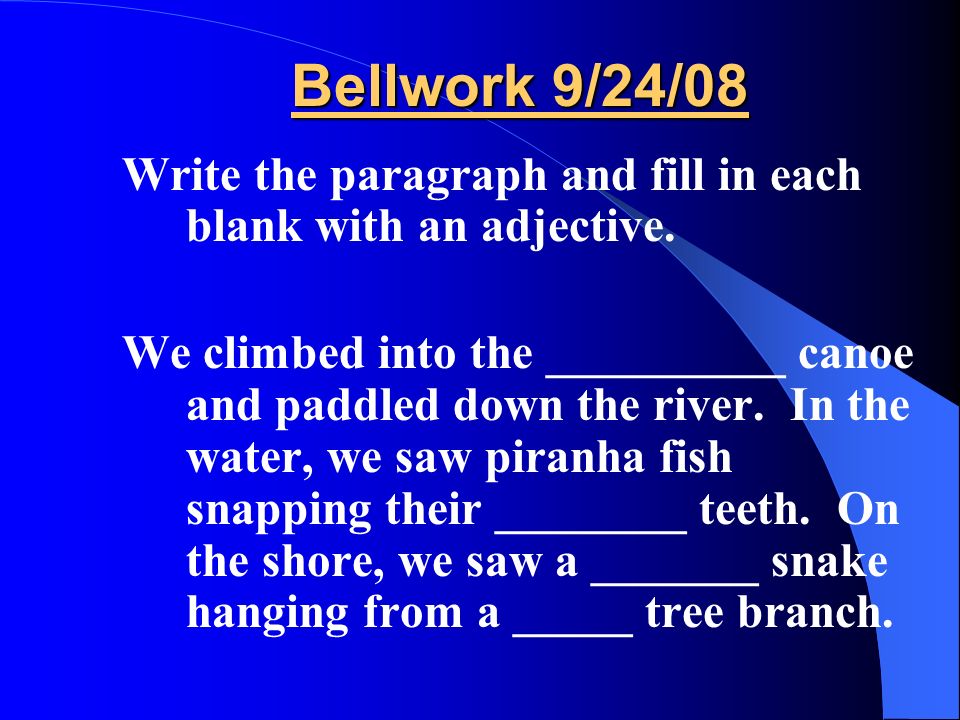 Bellwork 9/24/08

Write the paragraph and fill in each blank with an adjective.

We climbed into the __________ canoe and paddled down the river. In the water, we saw piranha fish snapping their ________ teeth. On the shore, we saw a _______ snake hanging from a _____ tree branch.